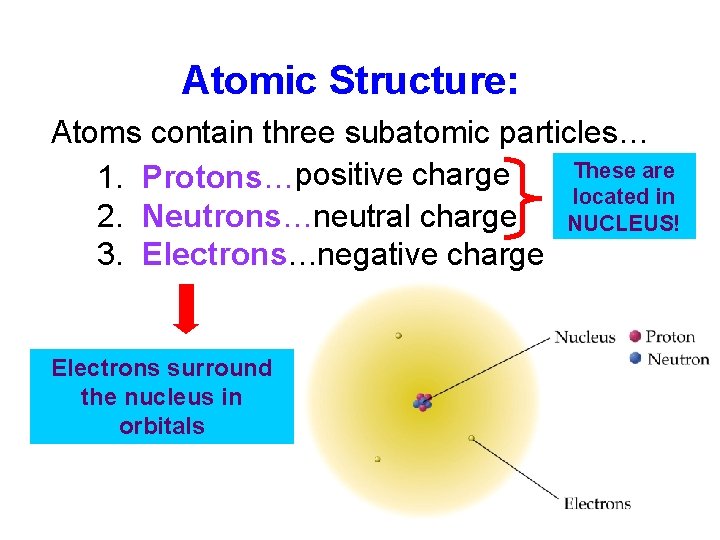 Atomic Structure:

Atoms contain three subatomic particles…

1. Protons…positive charge
2. Neutrons…neutral charge
3. Electrons…negative charge

These are located in NUCLEUS!

Electrons surround the nucleus in orbitals

Nucleus

Proton

Neutron

Electrons